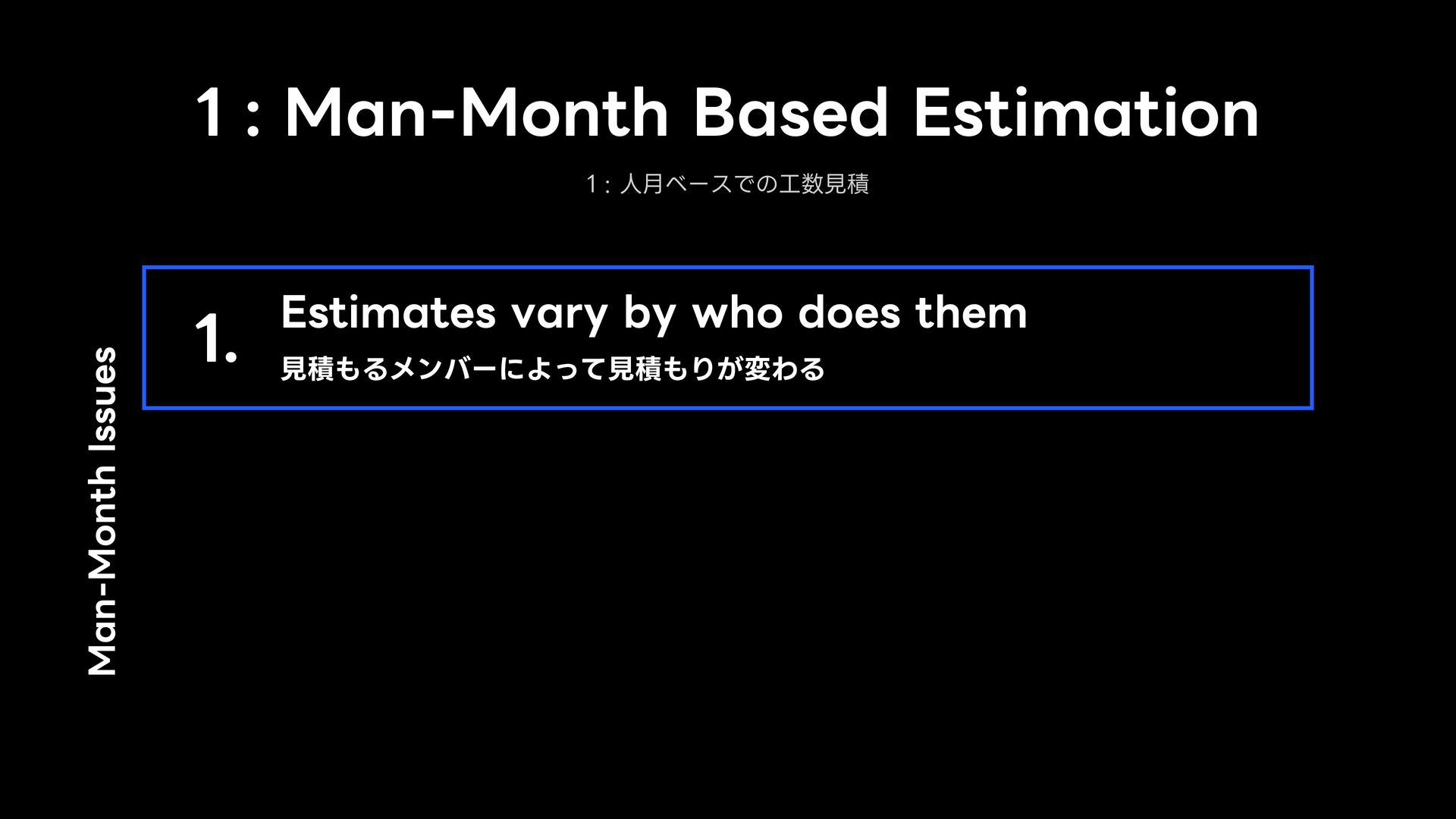 1 : Man-Month Based Estimation

1 : 人月ベースでの工数見積

Man-Month Issues

1. Estimates vary by who does them

見積もるメンバーによって見積もりが変わる